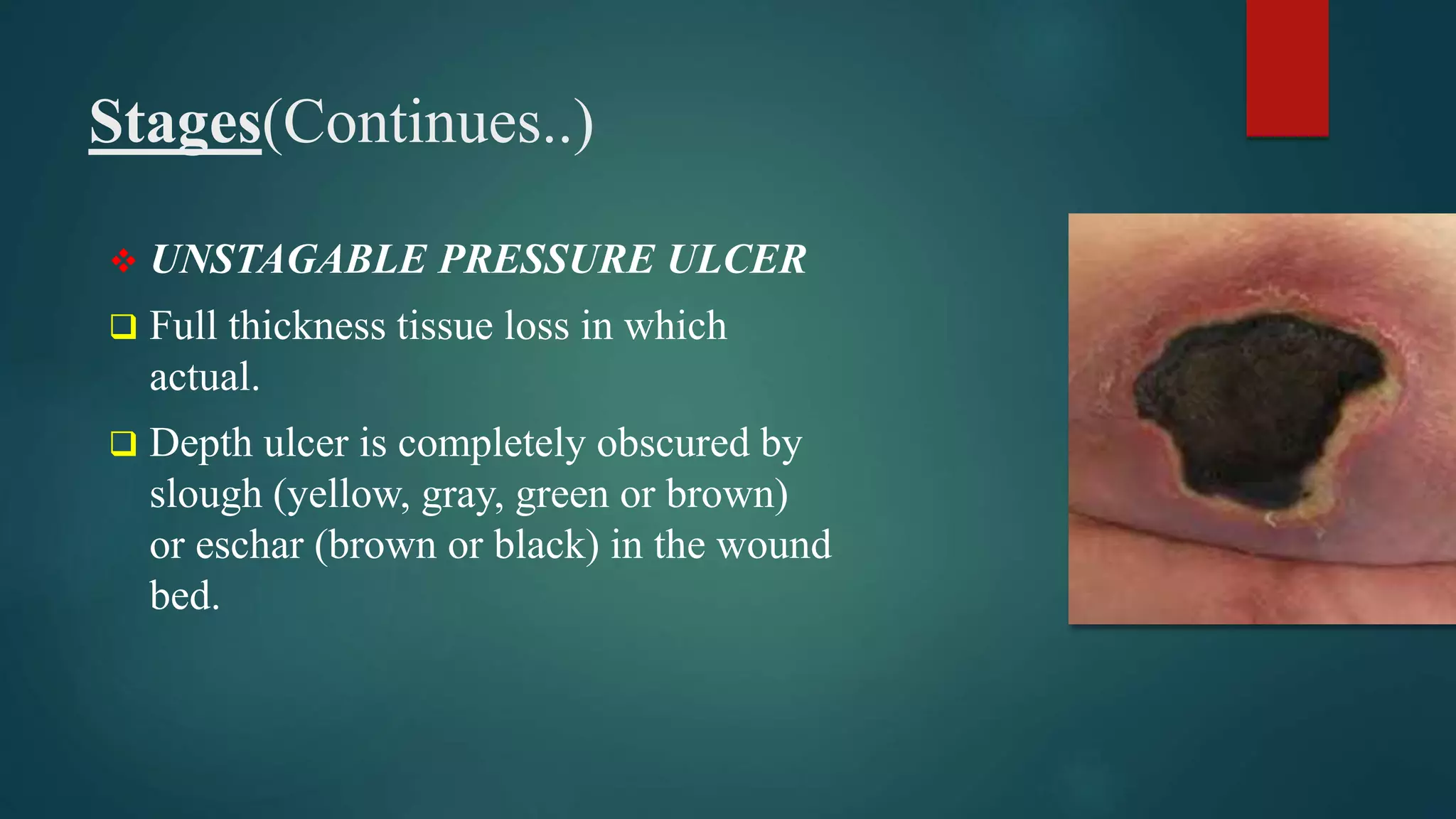 Stages(Continues..)

❖ UNSTAGABLE PRESSURE ULCER

❑ Full thickness tissue loss in which actual.

❑ Depth ulcer is completely obscured by slough (yellow, gray, green or brown) or eschar (brown or black) in the wound bed.